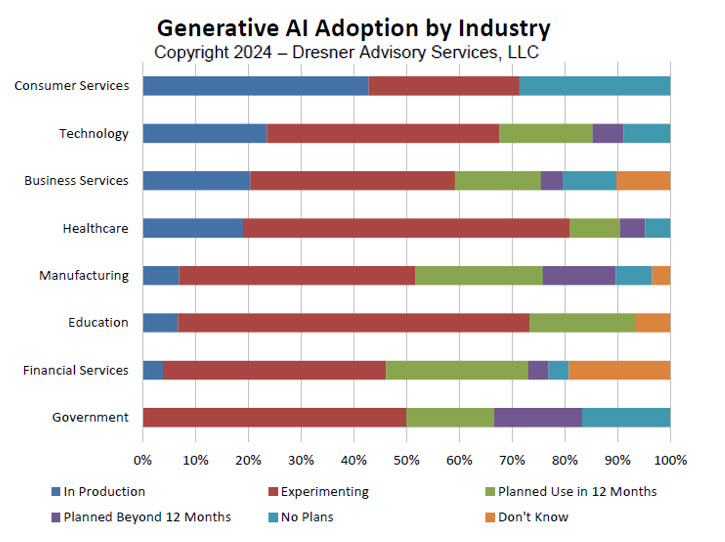 Generative AI Adoption by Industry
Copyright 2024 – Dresner Advisory Services, LLC

Consumer Services
Technology
Business Services
Healthcare
Manufacturing
Education
Financial Services
Government

0% 10% 20% 30% 40% 50% 60% 70% 80% 90% 100%

In Production
Experimenting
Planned Use in 12 Months
Planned Beyond 12 Months
No Plans
Don't Know